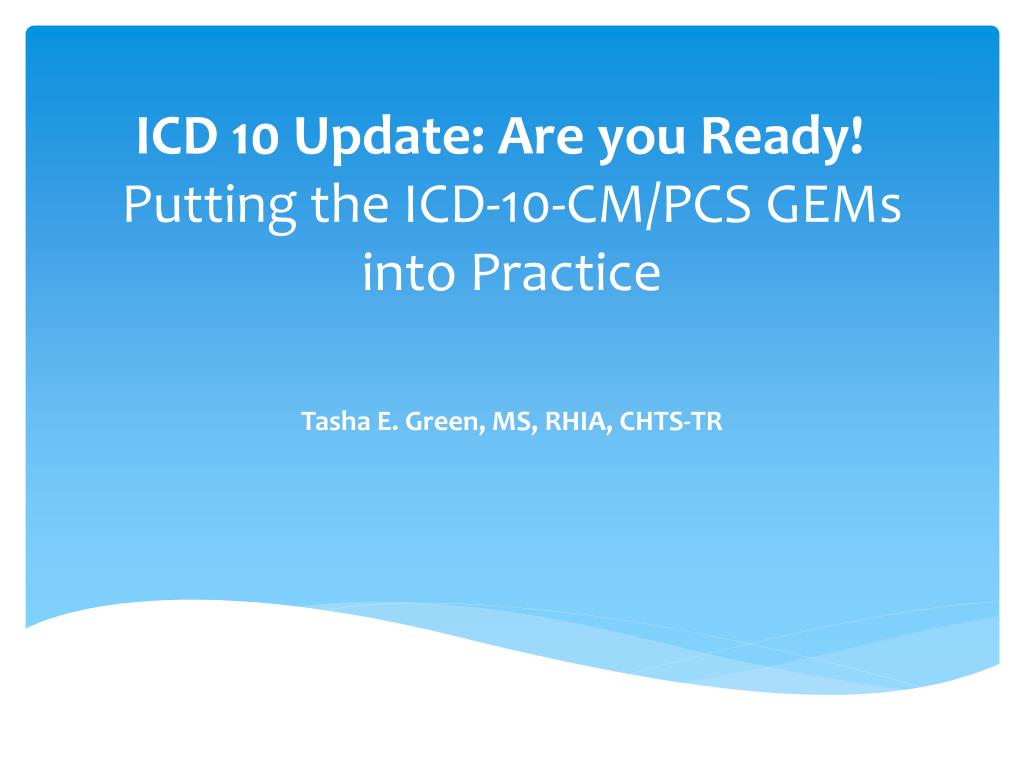 ICD 10 Update: Are you Ready!
Putting the ICD-10-CM/PCS GEMs into Practice

Tasha E. Green, MS, RHIA, CHTS-TR